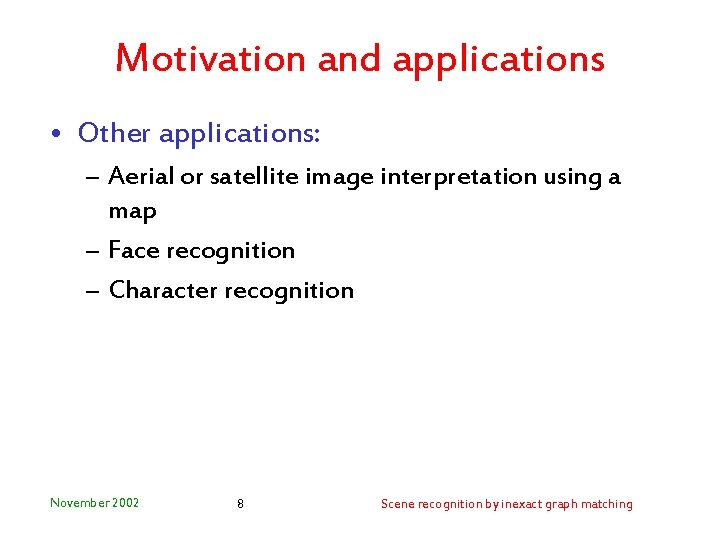 Motivation and applications

• Other applications:
– Aerial or satellite image interpretation using a map
– Face recognition
– Character recognition

November 2002
8
Scene recognition by inexact graph matching